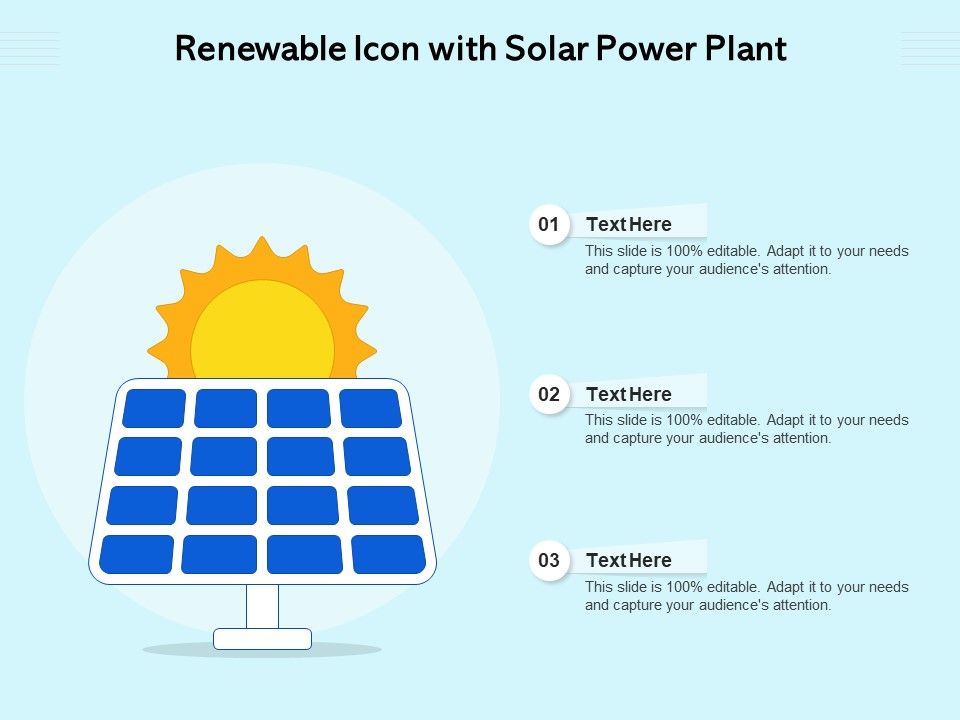 Renewable Icon with Solar Power Plant

01 Text Here

This slide is 100% editable. Adapt it to your needs and capture your audience's attention.

02 Text Here

This slide is 100% editable. Adapt it to your needs and capture your audience's attention.

03 Text Here

This slide is 100% editable. Adapt it to your needs and capture your audience's attention.